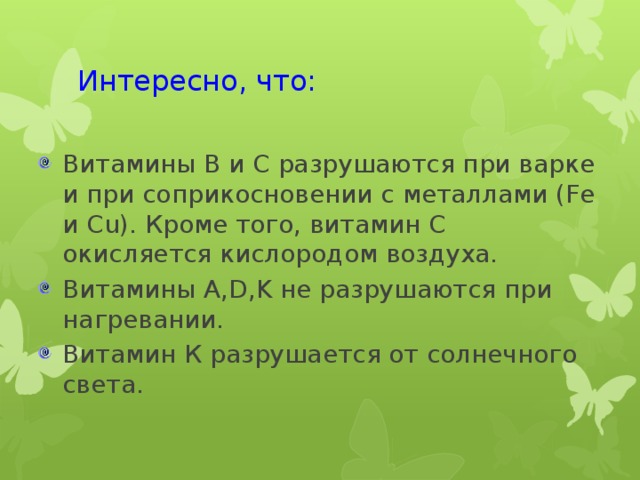 Интересно, что:

Витамины В и С разрушаются при варке и при соприкосновении с металлами (Fe и Cu). Кроме того, витамин С окисляется кислородом воздуха.

Витамины A,D,K не разрушаются при нагревании.

Витамин К разрушается от солнечного света.